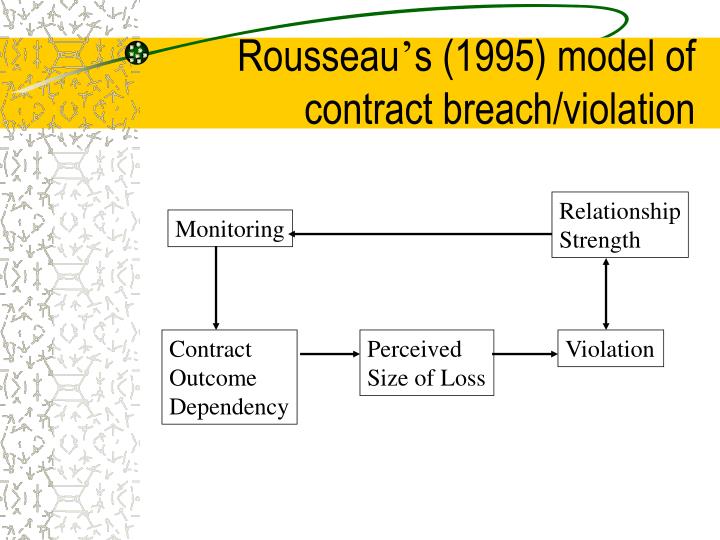 Rousseau's (1995) model of contract breach/violation

Monitoring

Relationship Strength

Contract Outcome Dependency

Perceived Size of Loss

Violation